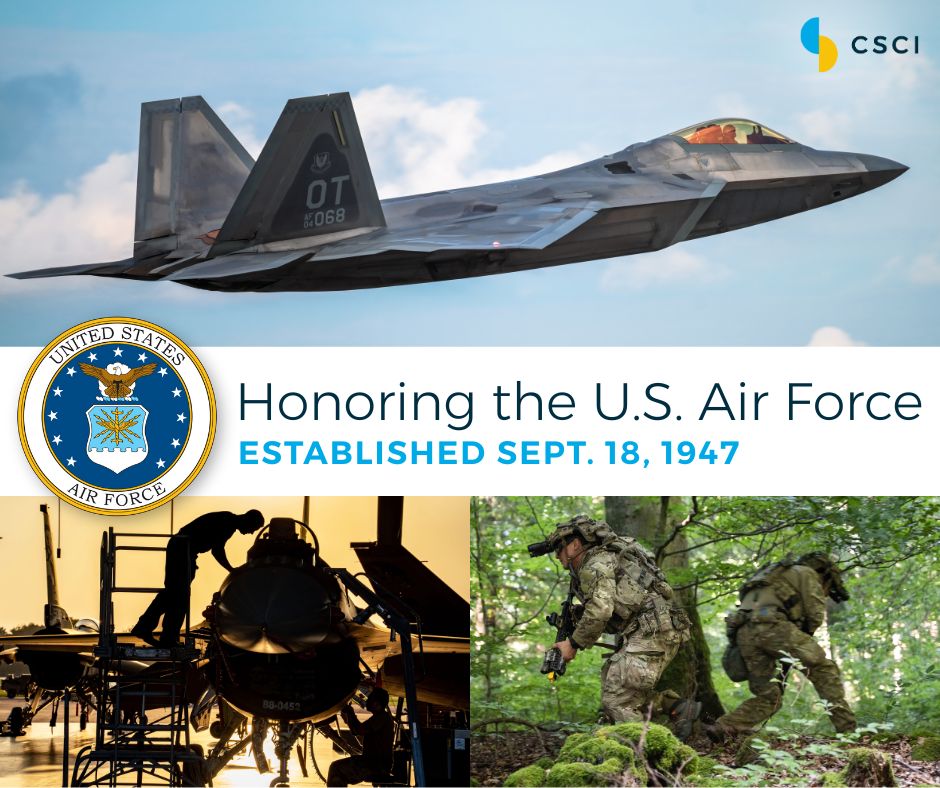 CSCI

OT
AF 04 068

UNITED STATES AIR FORCE

Honoring the U.S. Air Force
ESTABLISHED SEPT. 18, 1947

88-0453